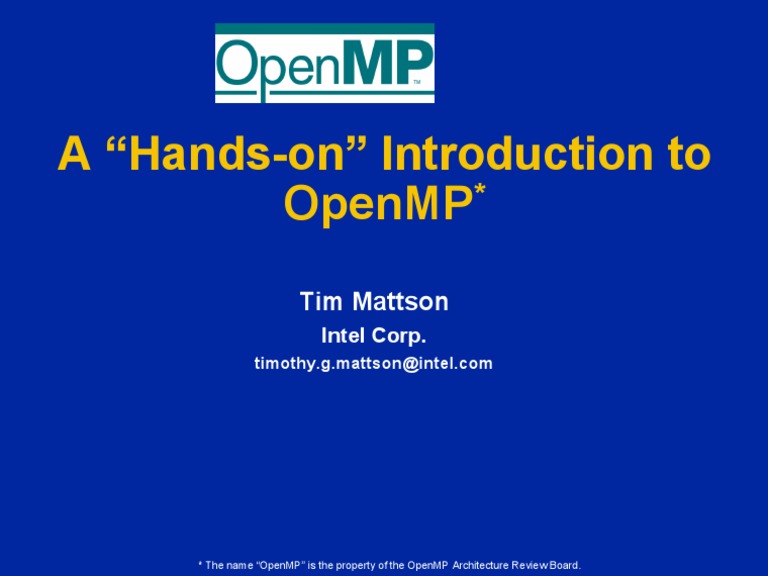 OpenMP™

A “Hands-on” Introduction to OpenMP*

Tim Mattson
Intel Corp.
timothy.g.mattson@intel.com

* The name “OpenMP” is the property of the OpenMP Architecture Review Board.